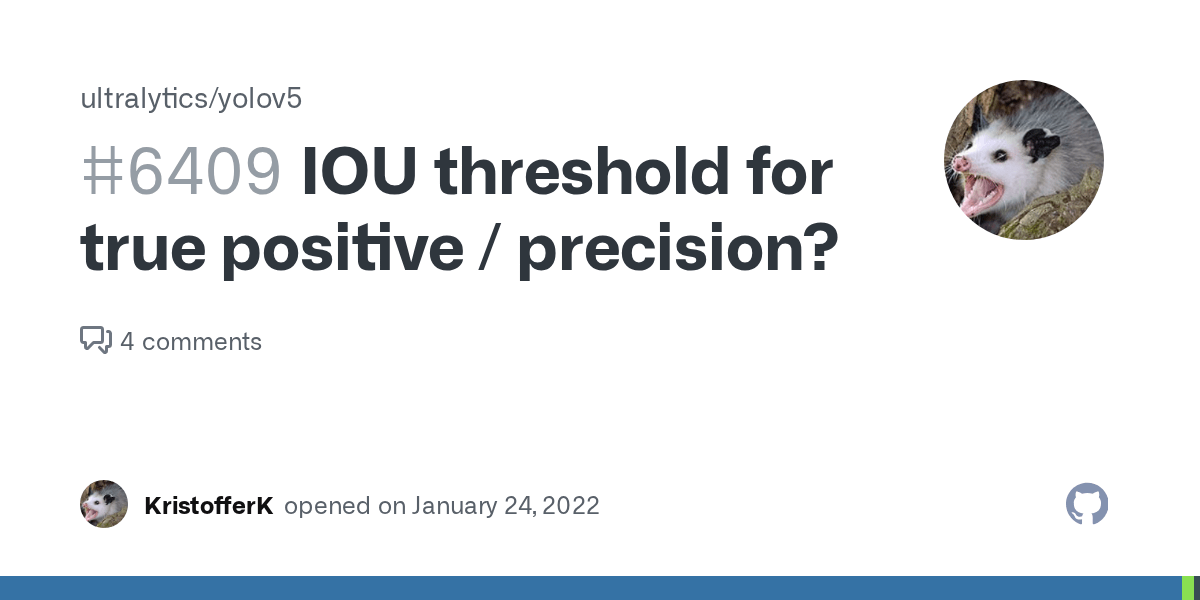 ultralytics/yolov5

#6409 IOU threshold for true positive / precision?

4 comments

KristofferK opened on January 24, 2022